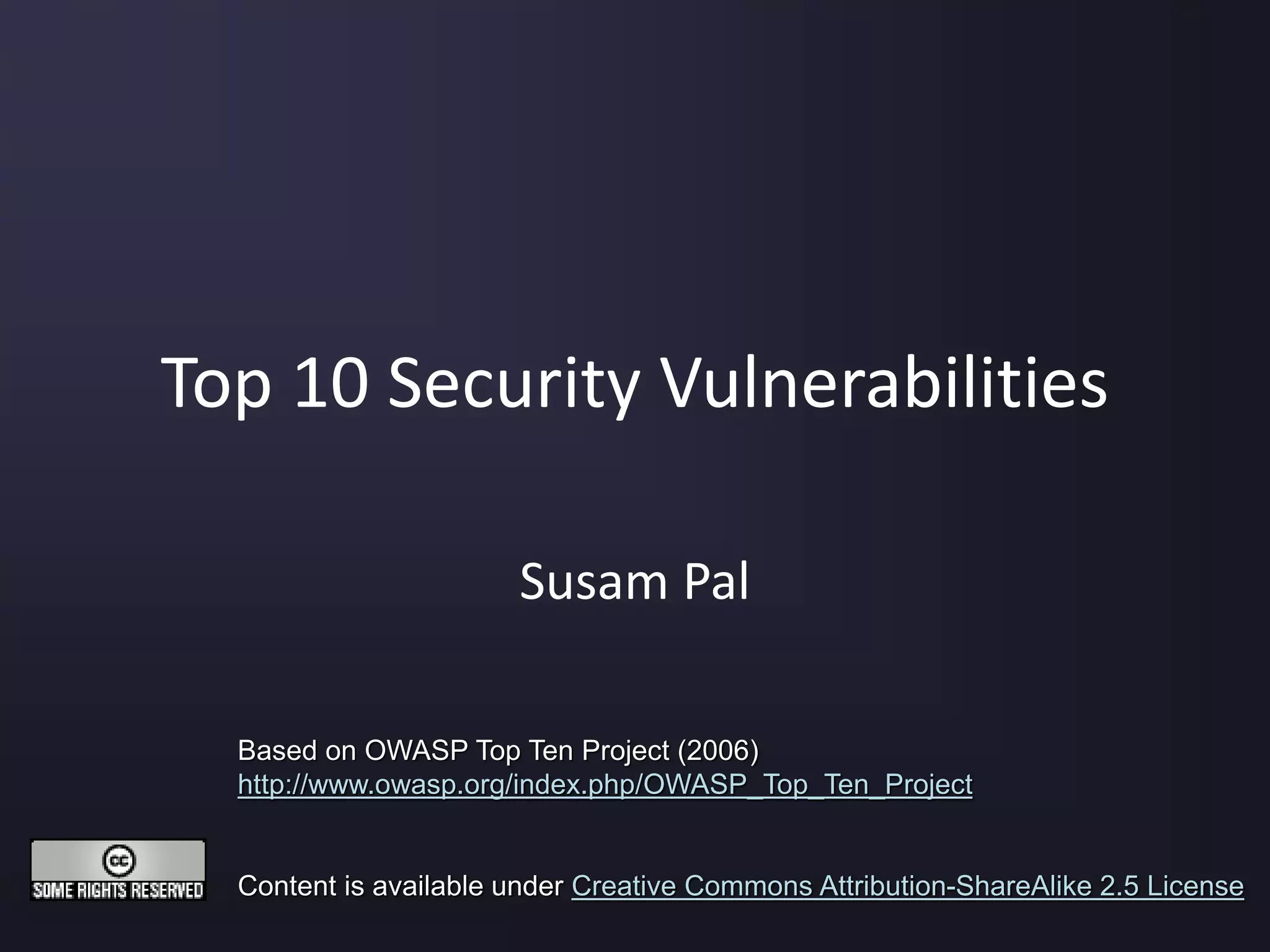 Top 10 Security Vulnerabilities

Susam Pal

Based on OWASP Top Ten Project (2006)
http://www.owasp.org/index.php/OWASP_Top_Ten_Project

cc
SOME RIGHTS RESERVED

Content is available under Creative Commons Attribution-ShareAlike 2.5 License